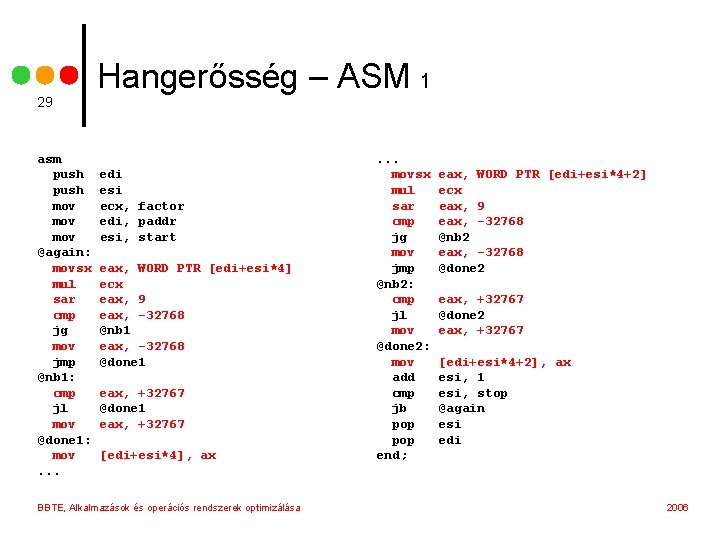 29

Hangerősség – ASM 1

asm
  push  edi
  push  esi
  mov   ecx, factor
  mov   edi, paddr
  mov   esi, start
@again:
  movsx eax, WORD PTR [edi+esi*4]
  mul   ecx
  sar   eax, 9
  cmp   eax, -32768
  jg    @nb1
  mov   eax, -32768
  jmp   @done1
@nb1:
  cmp   eax, +32767
  jl    @done1
  mov   eax, +32767
@done1:
  mov   [edi+esi*4], ax
...

...
  movsx eax, WORD PTR [edi+esi*4+2]
  mul   ecx
  sar   eax, 9
  cmp   eax, -32768
  jg    @nb2
  mov   eax, -32768
  jmp   @done2
@nb2:
  cmp   eax, +32767
  jl    @done2
  mov   eax, +32767
@done2:
  mov   [edi+esi*4+2], ax
  add   esi, 1
  cmp   esi, stop
  jb    @again
  pop   esi
  pop   edi
end;

BBTE, Alkalmazások és operációs rendszerek optimizálása

2006